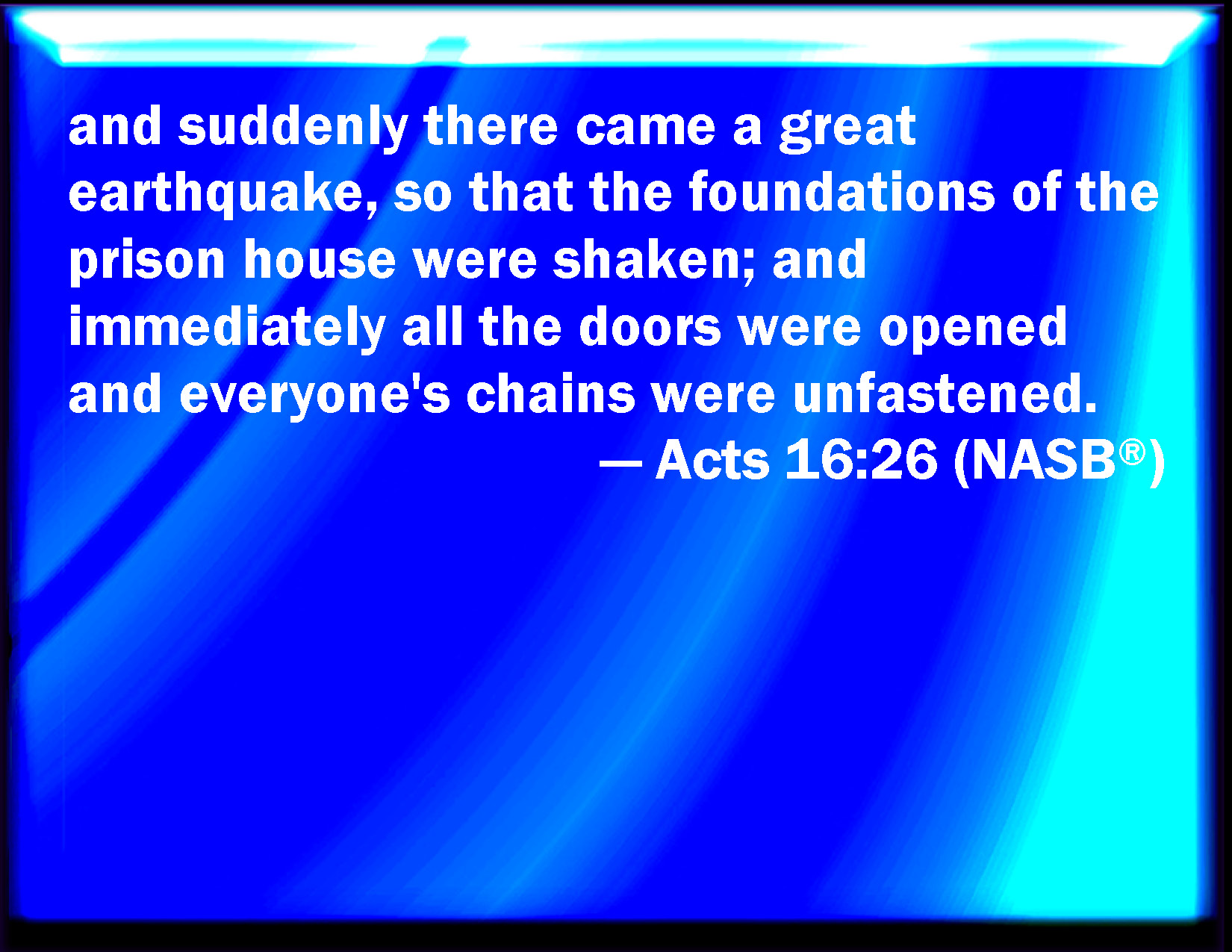 and suddenly there came a great earthquake, so that the foundations of the prison house were shaken; and immediately all the doors were opened and everyone's chains were unfastened.

— Acts 16:26 (NASB®)